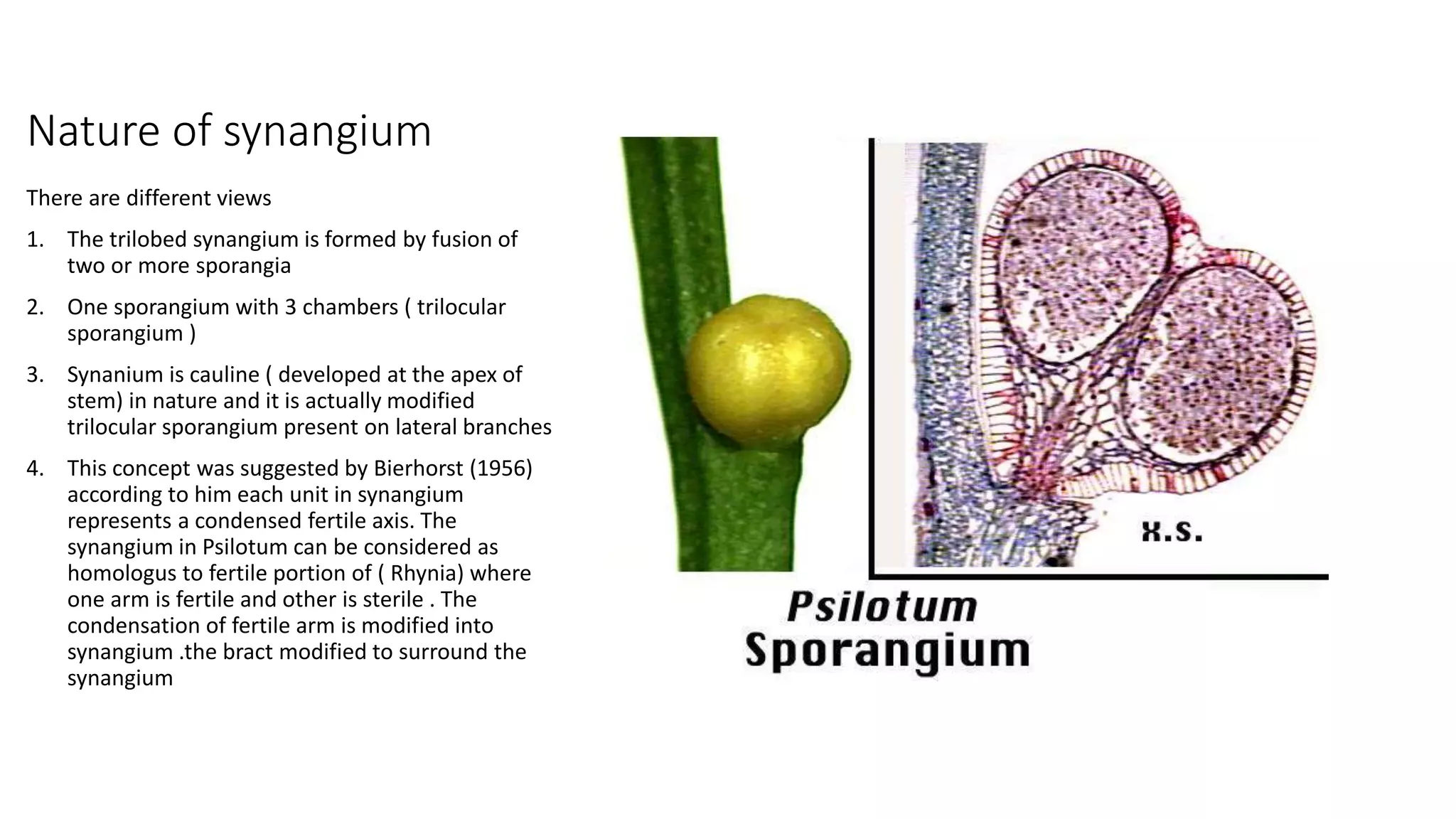 Nature of synangium

There are different views

1. The trilobed synangium is formed by fusion of two or more sporangia
2. One sporangium with 3 chambers ( trilocular sporangium )
3. Synanium is cauline ( developed at the apex of stem) in nature and it is actually modified trilocular sporangium present on lateral branches
4. This concept was suggested by Bierhorst (1956) according to him each unit in synangium represents a condensed fertile axis. The synangium in Psilotum can be considered as homologus to fertile portion of ( Rhynia) where one arm is fertile and other is sterile . The condensation of fertile arm is modified into synangium .the bract modified to surround the synangium

x.s.

Psilotum
Sporangium